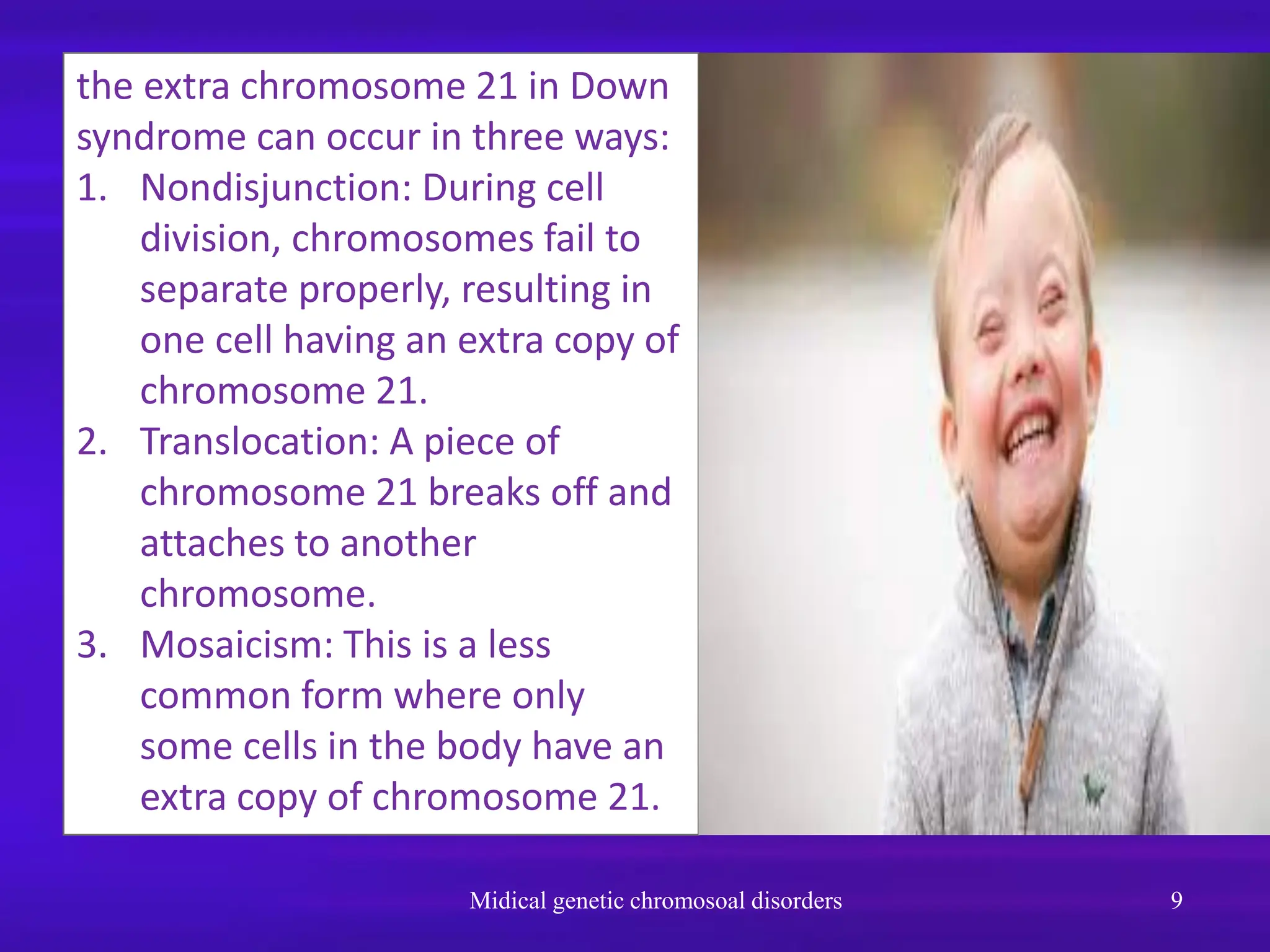 the extra chromosome 21 in Down syndrome can occur in three ways:

1. Nondisjunction: During cell division, chromosomes fail to separate properly, resulting in one cell having an extra copy of chromosome 21.
2. Translocation: A piece of chromosome 21 breaks off and attaches to another chromosome.
3. Mosaicism: This is a less common form where only some cells in the body have an extra copy of chromosome 21.

Midical genetic chromosoal disorders

9